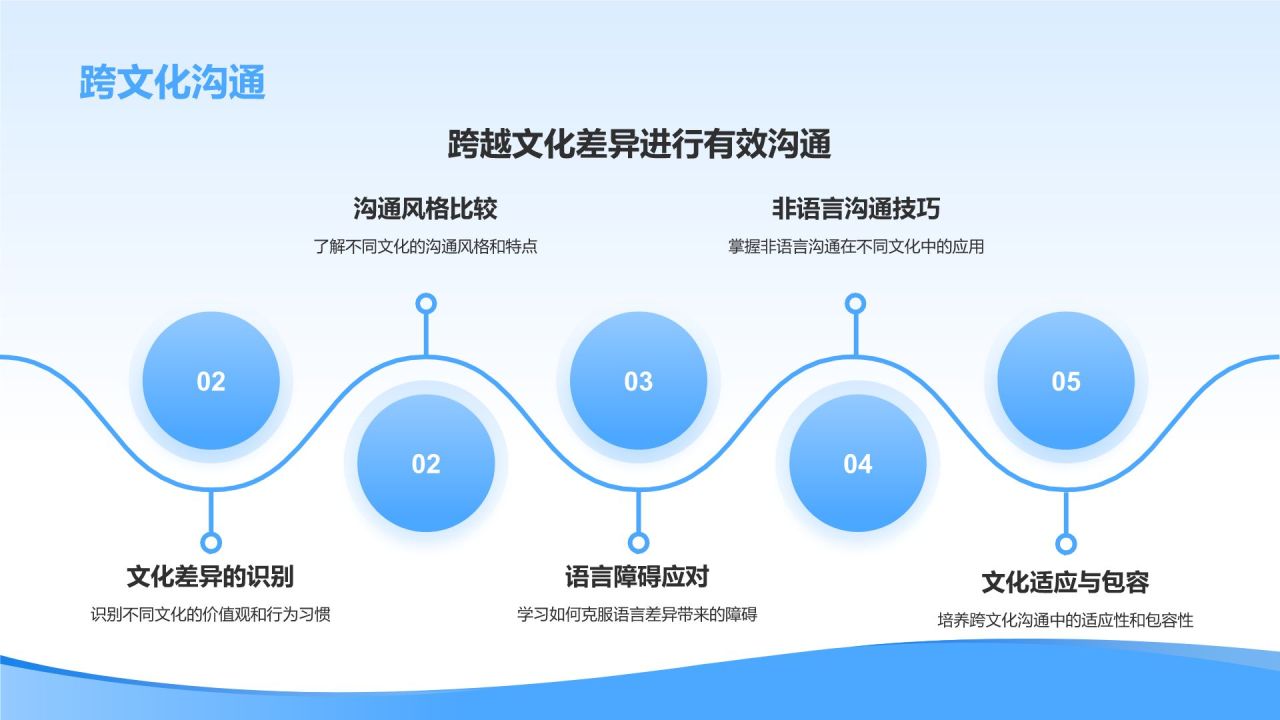 跨文化沟通

跨越文化差异进行有效沟通

沟通风格比较

了解不同文化的沟通风格和特点

非语言沟通技巧

掌握非语言沟通在不同文化中的应用

02

02

03

04

05

文化差异的识别

识别不同文化的价值观和行为习惯

语言障碍应对

学习如何克服语言差异带来的障碍

文化适应与包容

培养跨文化沟通中的适应性和包容性